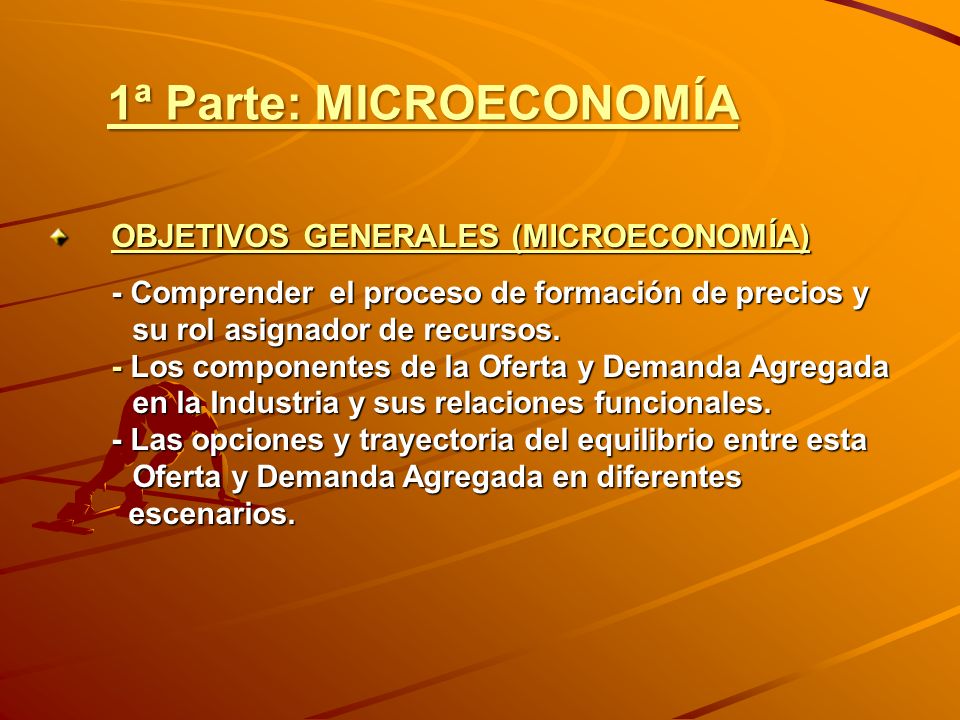 1ª Parte: MICROECONOMÍA

OBJETIVOS GENERALES (MICROECONOMÍA)

- Comprender el proceso de formación de precios y su rol asignador de recursos.
- Los componentes de la Oferta y Demanda Agregada en la Industria y sus relaciones funcionales.
- Las opciones y trayectoria del equilibrio entre esta Oferta y Demanda Agregada en diferentes escenarios.